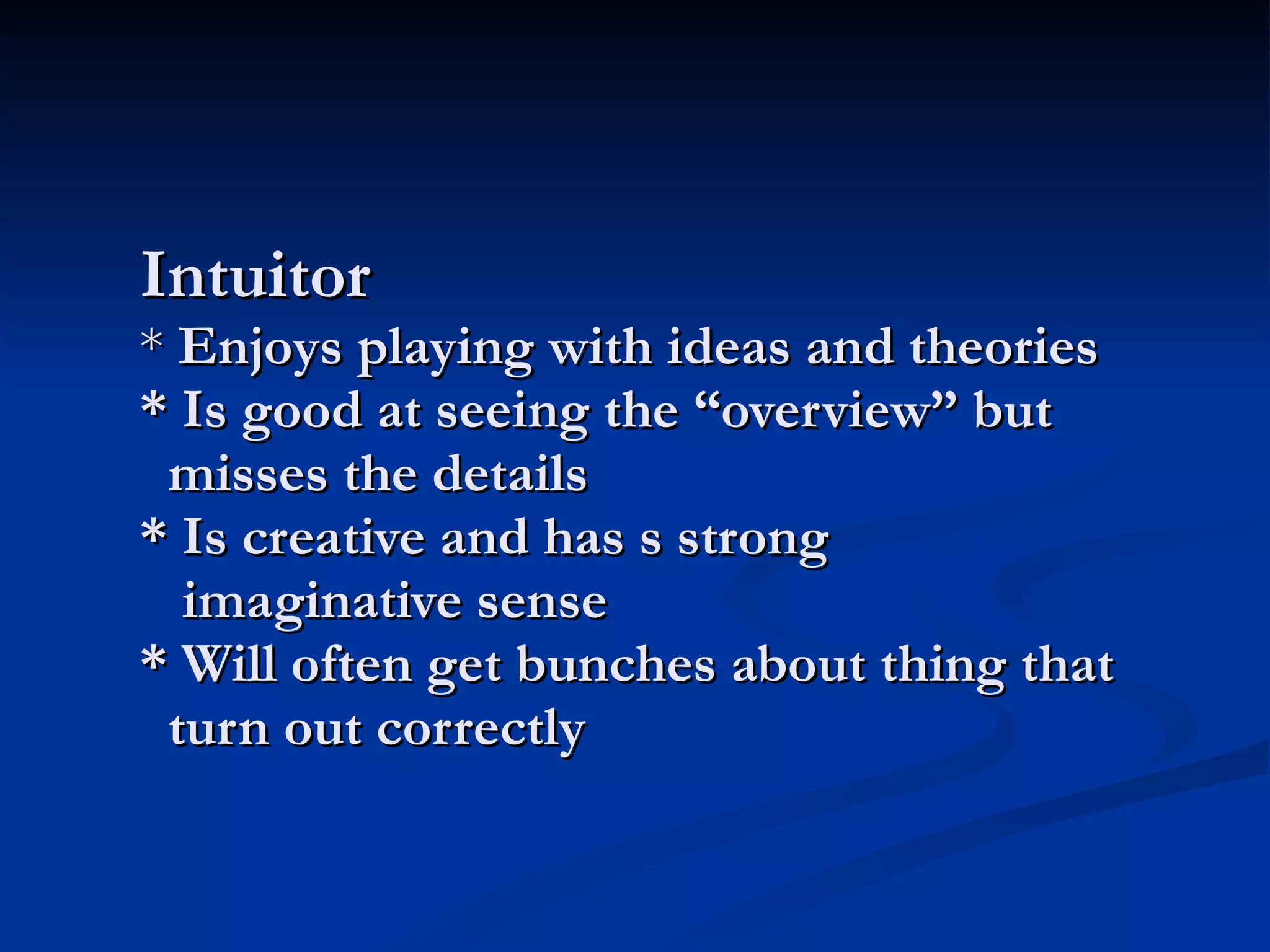 Intuitor
* Enjoys playing with ideas and theories
* Is good at seeing the “overview” but misses the details
* Is creative and has s strong imaginative sense
* Will often get bunches about thing that turn out correctly